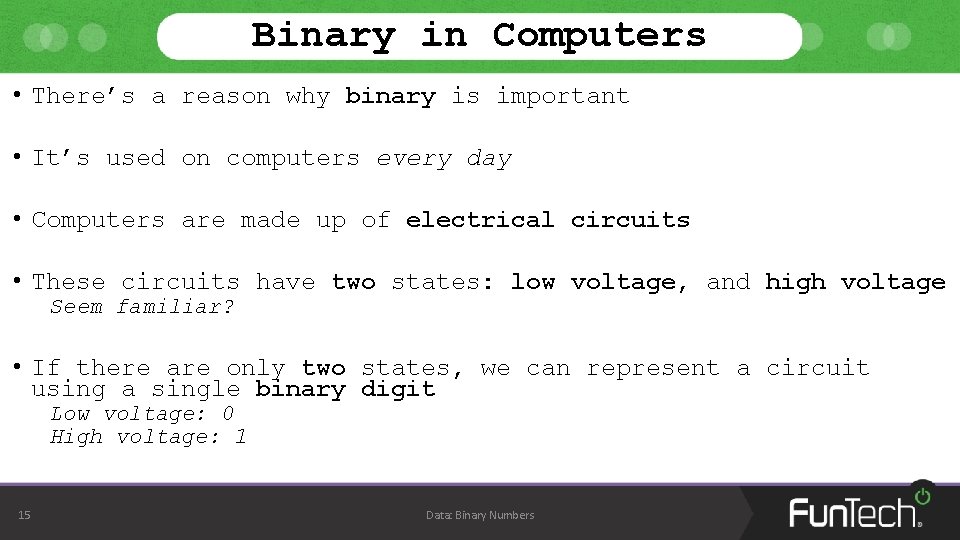 Binary in Computers

• There's a reason why binary is important

• It's used on computers every day

• Computers are made up of electrical circuits

• These circuits have two states: low voltage, and high voltage
Seem familiar?

• If there are only two states, we can represent a circuit using a single binary digit
Low voltage: 0
High voltage: 1

15

Data: Binary Numbers

FunTech